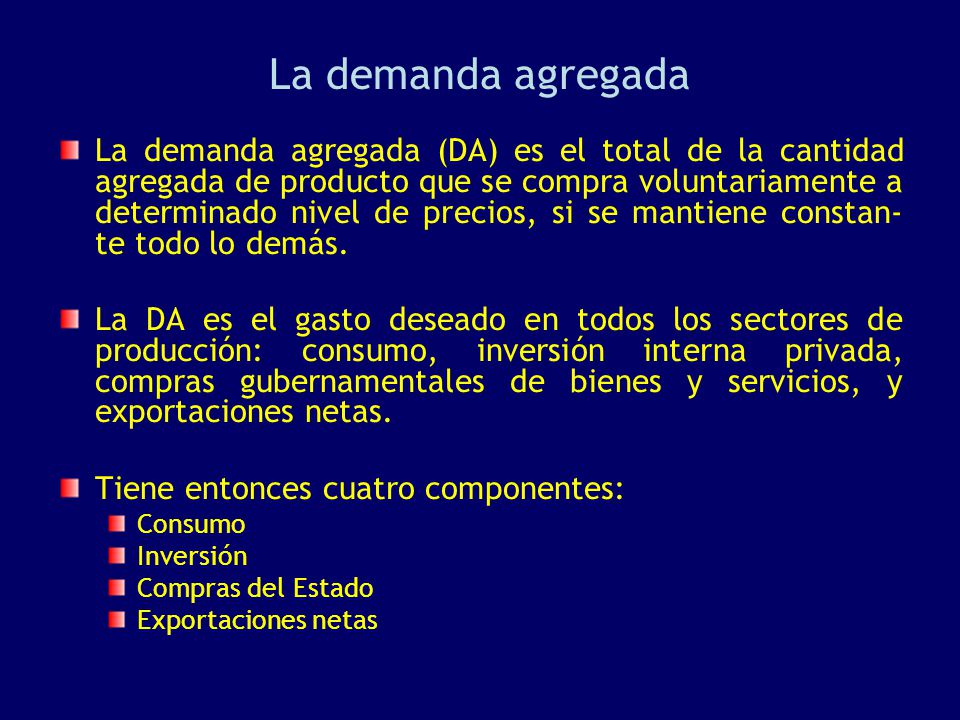 La demanda agregada

La demanda agregada (DA) es el total de la cantidad agregada de producto que se compra voluntariamente a determinado nivel de precios, si se mantiene constante todo lo demás.

La DA es el gasto deseado en todos los sectores de producción: consumo, inversión interna privada, compras gubernamentales de bienes y servicios, y exportaciones netas.

Tiene entonces cuatro componentes:
Consumo
Inversión
Compras del Estado
Exportaciones netas